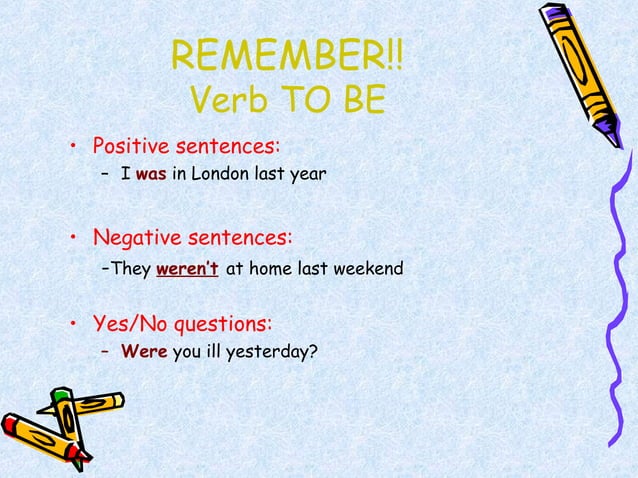 REMEMBER!!
Verb TO BE

• Positive sentences:
– I was in London last year

• Negative sentences:
–They weren't at home last weekend

• Yes/No questions:
– Were you ill yesterday?